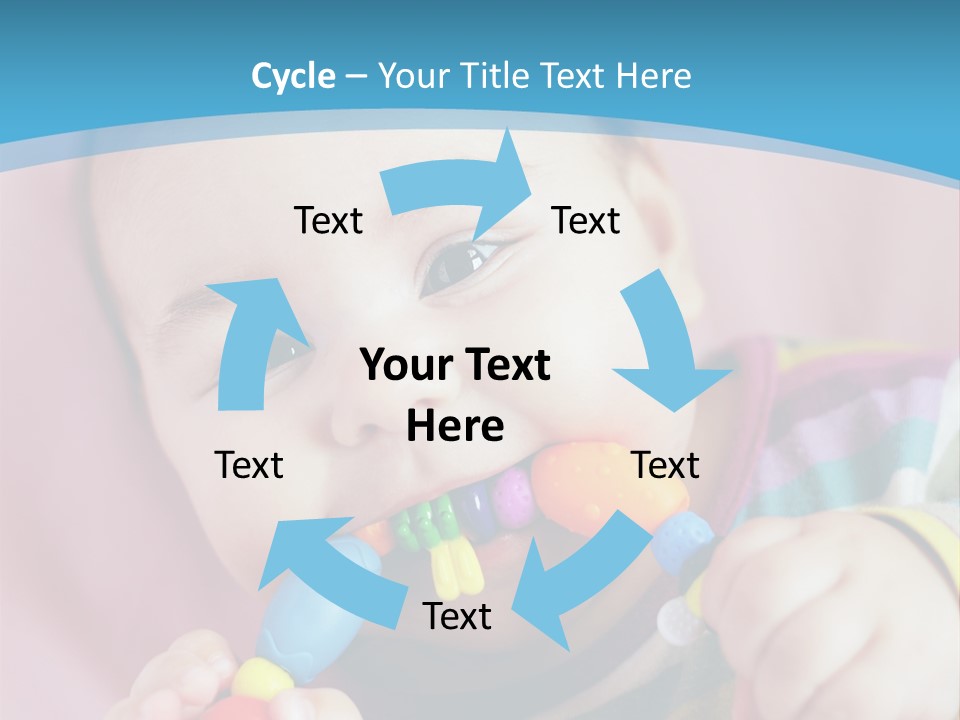 Cycle – Your Title Text Here

Text

Text

Your Text Here

Text

Text

Text